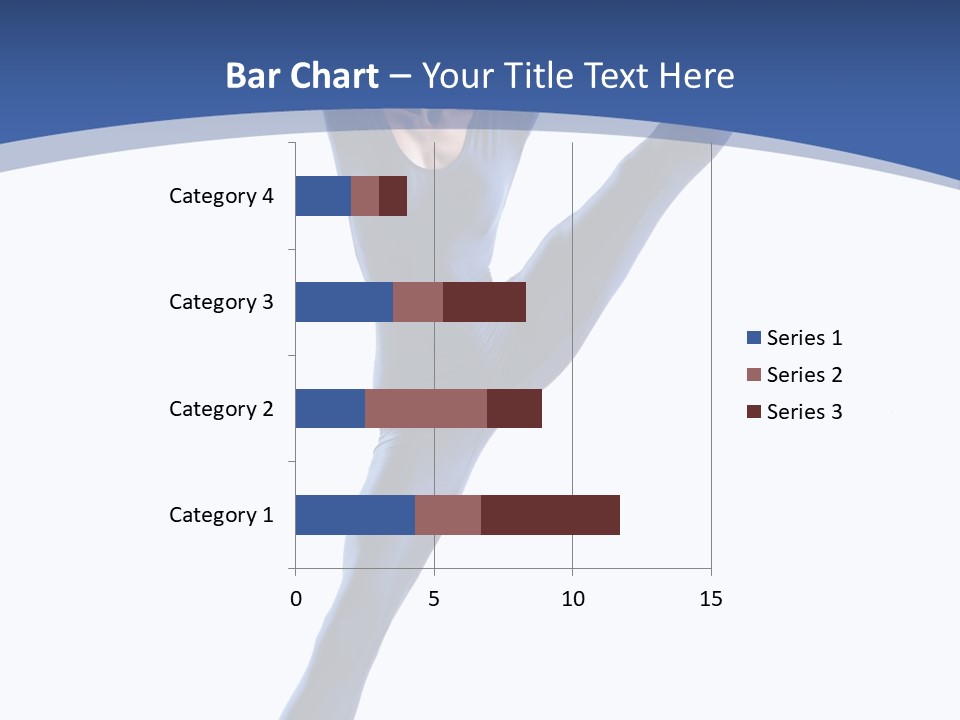 Bar Chart – Your Title Text Here

Category 4
Category 3
Category 2
Category 1

0 5 10 15

Series 1
Series 2
Series 3